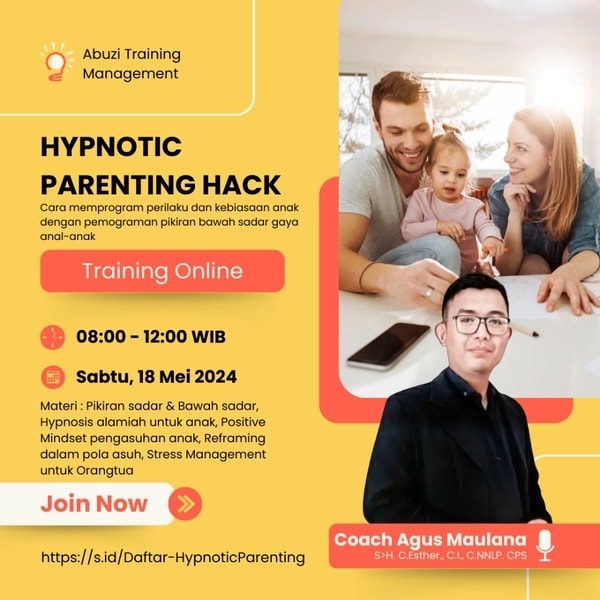 Abuzi Training Management

HYPNOTIC PARENTING HACK

Cara memprogram perilaku dan kebiasaan anak dengan pemograman pikiran bawah sadar gaya anal-anak

Training Online

08:00 - 12:00 WIB

Sabtu, 18 Mei 2024

Materi : Pikiran sadar & Bawah sadar, Hypnosis alamiah untuk anak, Positive Mindset pengasuhan anak, Reframing dalam pola asuh, Stress Management untuk Orangtua

Join Now

https://s.id/Daftar-HypnoticParenting

Coach Agus Maulana
S>H. C.Esther., C.I., C.NNLP. CPS